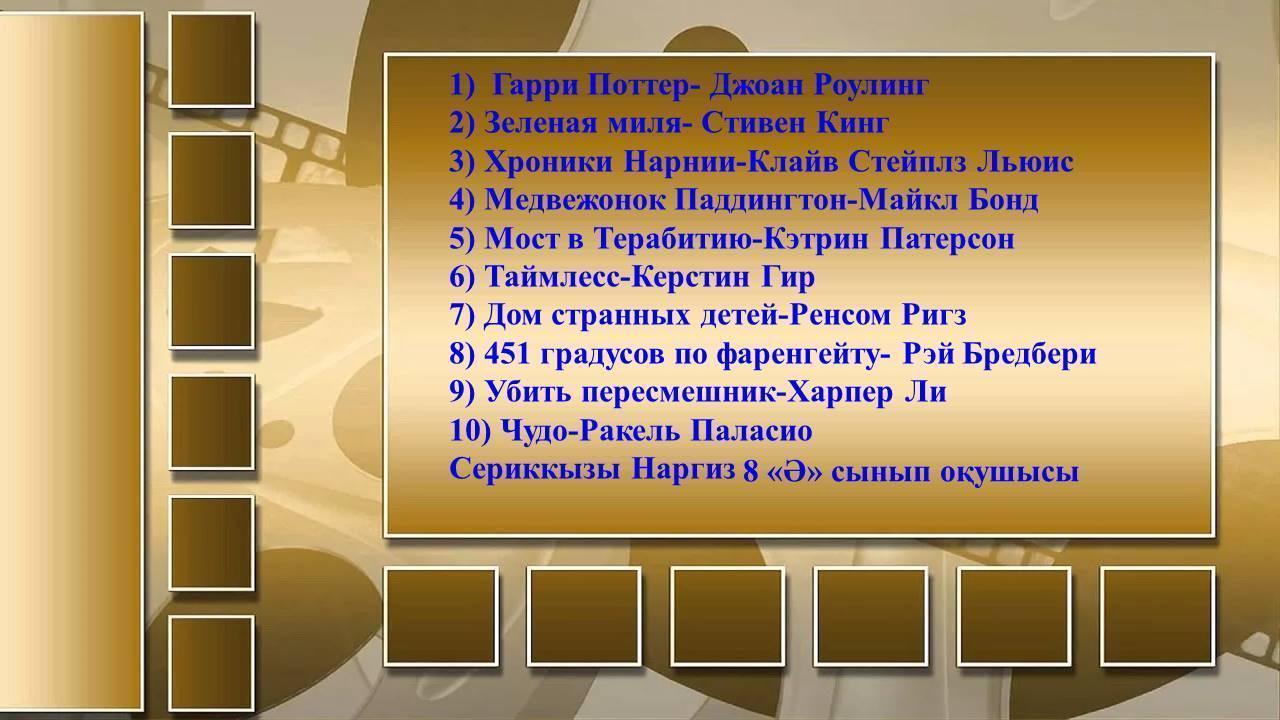 1) Гарри Поттер- Джоан Роулинг
2) Зеленая миля- Стивен Кинг
3) Хроники Нарнии-Клайв Стейплз Льюис
4) Медвежонок Паддингтон-Майкл Бонд
5) Мост в Терабитию-Кэтрин Патерсон
6) Таймлесс-Керстин Гир
7) Дом странных детей-Ренсом Ригз
8) 451 градусов по фаренгейту- Рэй Бредбери
9) Убить пересмешник-Харпер Ли
10) Чудо-Ракель Паласио
Сериккызы Наргиз 8 «Ә» сынып оқушысы